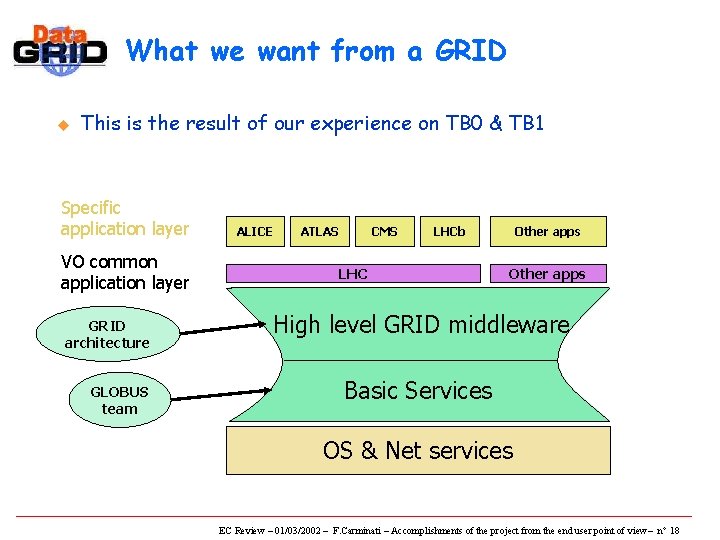 Data GRID

What we want from a GRID

This is the result of our experience on TB0 & TB1

Specific application layer

ALICE

ATLAS

CMS

LHCb

Other apps

VO common application layer

LHC

Other apps

GRID architecture

High level GRID middleware

GLOBUS team

Basic Services

OS & Net services

EC Review – 01/03/2002 – F.Carminati – Accomplishments of the project from the end user point of view – n° 18